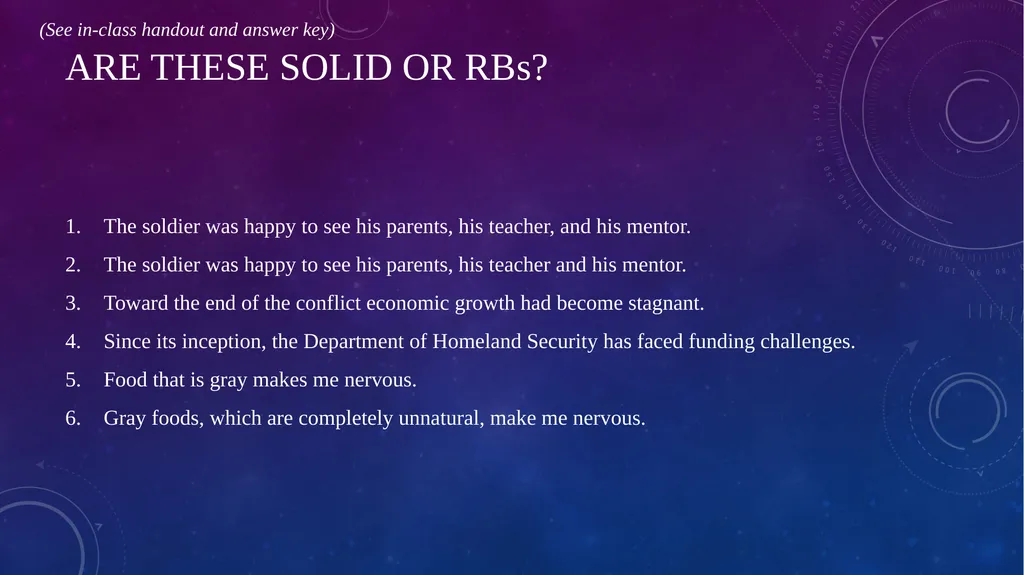 (See in-class handout and answer key)

ARE THESE SOLID OR RBs?

1. The soldier was happy to see his parents, his teacher, and his mentor.
2. The soldier was happy to see his parents, his teacher and his mentor.
3. Toward the end of the conflict economic growth had become stagnant.
4. Since its inception, the Department of Homeland Security has faced funding challenges.
5. Food that is gray makes me nervous.
6. Gray foods, which are completely unnatural, make me nervous.